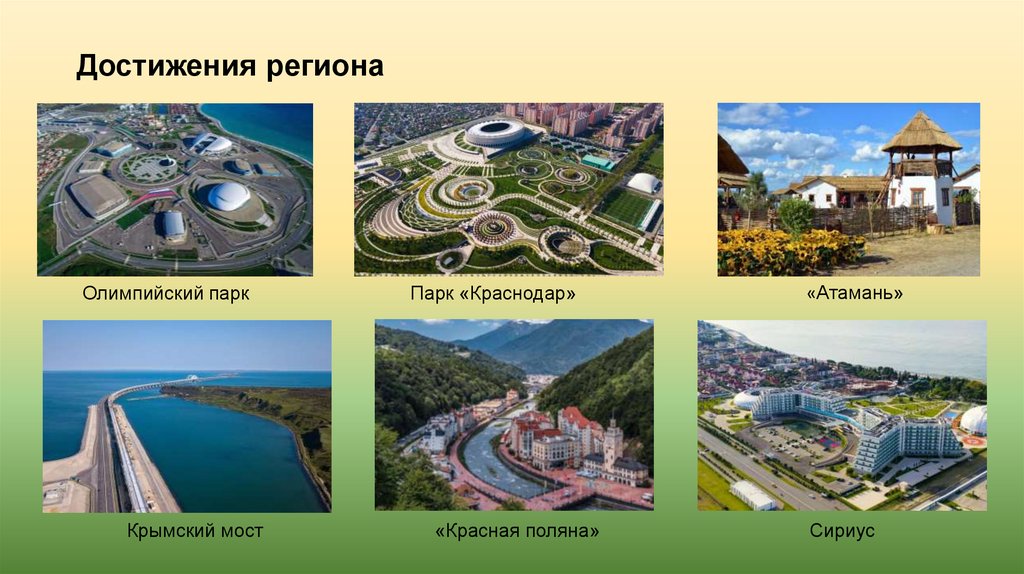 Достижения региона

Олимпийский парк

Парк «Краснодар»

«Атамань»

Крымский мост

«Красная поляна»

Сириус